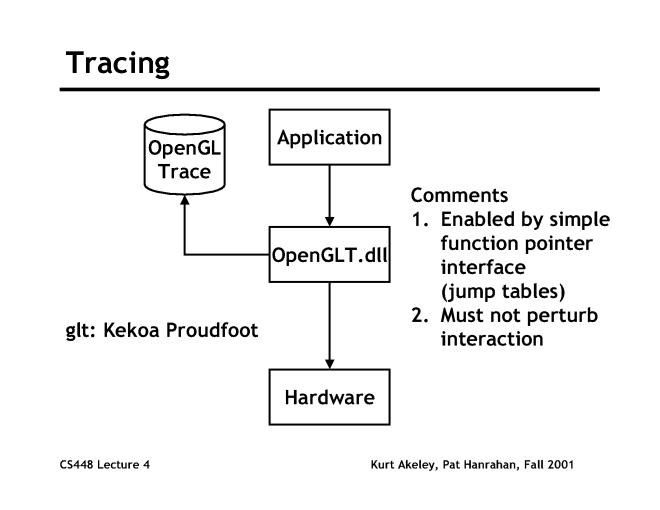 Tracing

OpenGL Trace

Application

OpenGLT.dll

Hardware

glt: Kekoa Proudfoot

Comments
1. Enabled by simple function pointer interface (jump tables)
2. Must not perturb interaction

CS448 Lecture 4

Kurt Akeley, Pat Hanrahan, Fall 2001